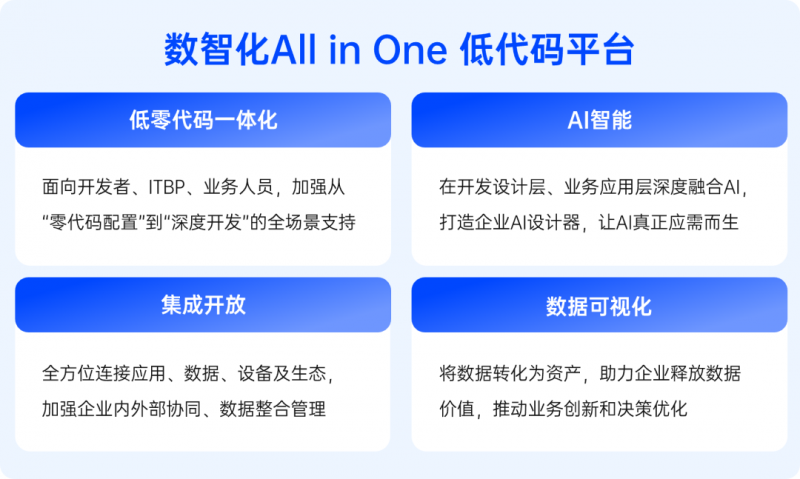 数智化All in One 低代码平台

低零代码一体化

面向开发者、ITBP、业务人员，加强从“零代码配置”到“深度开发”的全场景支持

AI智能

在开发设计层、业务应用层深度融合AI，打造企业AI设计器，让AI真正应需而生

集成开放

全方位连接应用、数据、设备及生态，加强企业内外部协同、数据整合管理

数据可视化

将数据转化为资产，助力企业释放数据价值，推动业务创新和决策优化